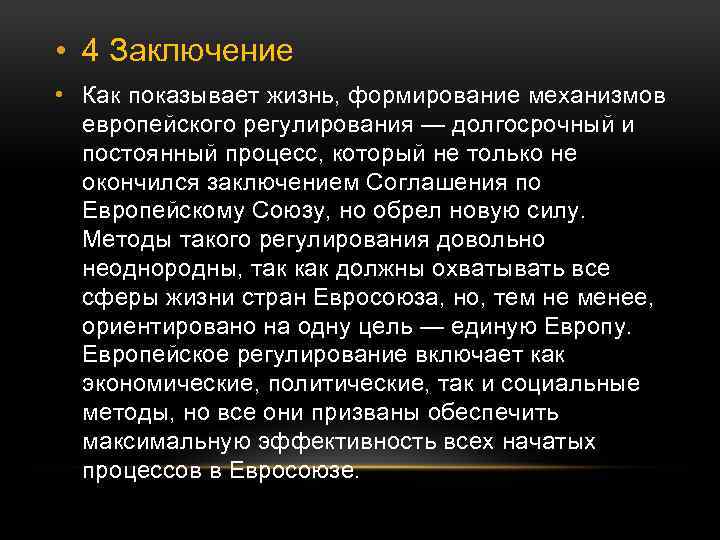 • 4 Заключение

• Как показывает жизнь, формирование механизмов европейского регулирования — долгосрочный и постоянный процесс, который не только не окончился заключением Соглашения по Европейскому Союзу, но обрел новую силу. Методы такого регулирования довольно неоднородны, так как должны охватывать все сферы жизни стран Евросоюза, но, тем не менее, ориентировано на одну цель — единую Европу. Европейское регулирование включает как экономические, политические, так и социальные методы, но все они призваны обеспечить максимальную эффективность всех начатых процессов в Евросоюзе.